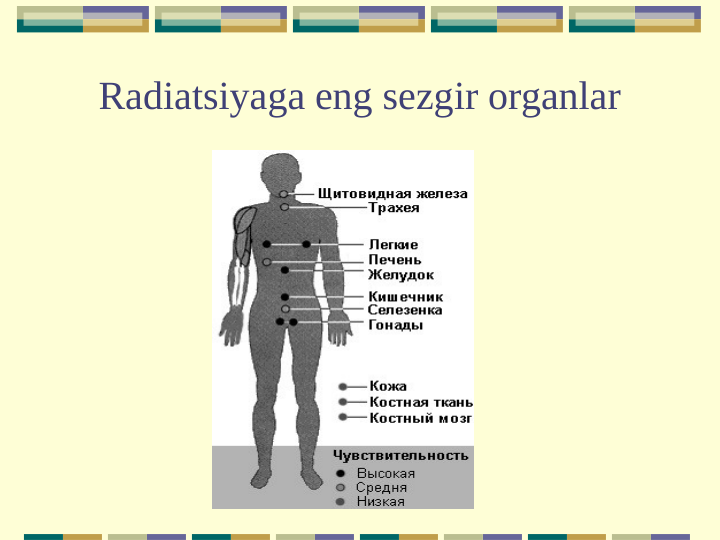 Radiatsiyaga eng sezgir organlar

Щитовидная железа
Трахея
Легкие
Печень
Желудок
Кишечник
Селезенка
Гонады
Кожа
Костная ткань
Костный мозг

Чувствительность
Высокая
Средня
Низкая